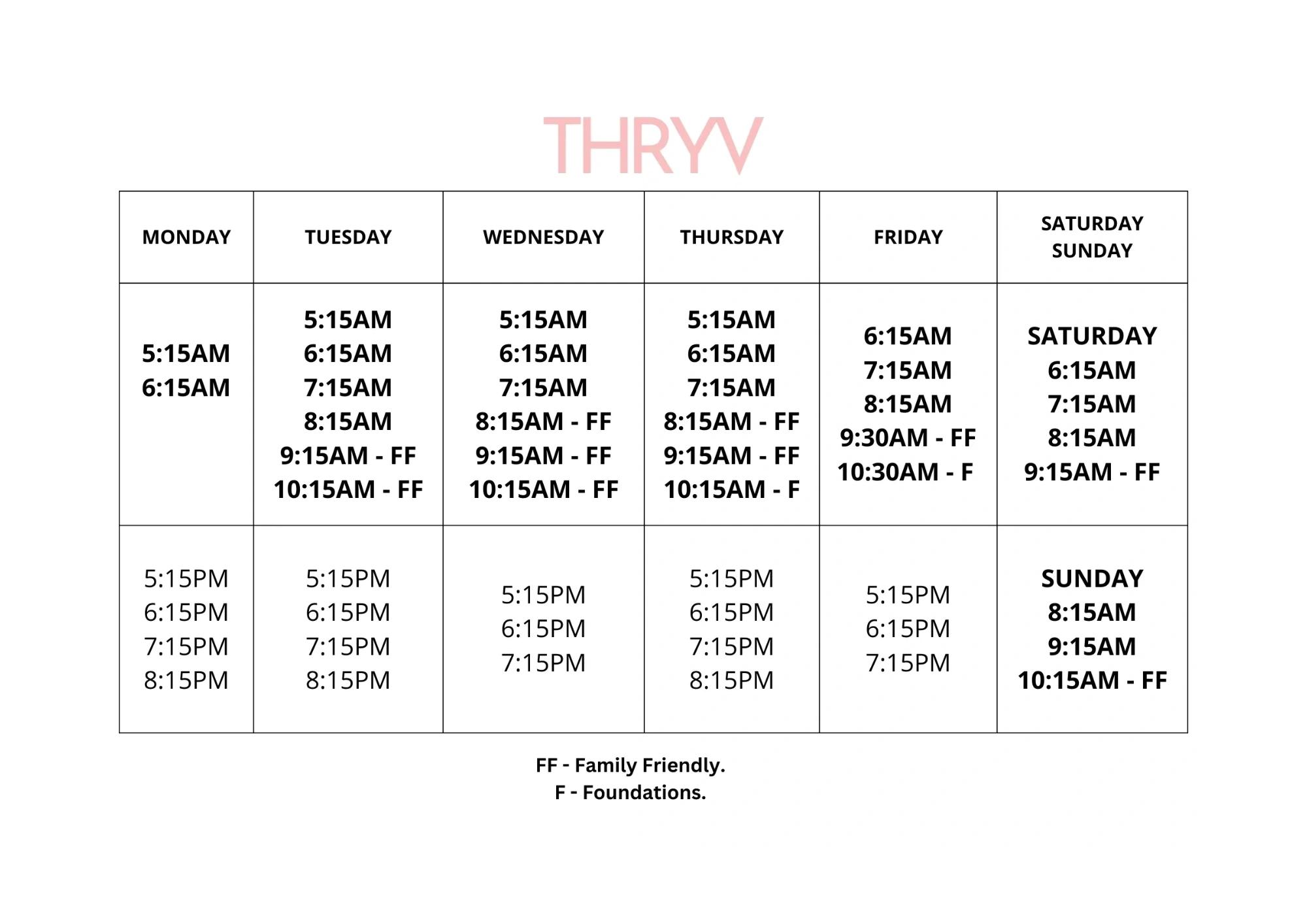 THRYV

| MONDAY | TUESDAY | WEDNESDAY | THURSDAY | FRIDAY | SATURDAY SUNDAY |
|---|---|---|---|---|---|
| 5:15AM 6:15AM | 5:15AM 6:15AM 7:15AM 8:15AM 9:15AM - FF 10:15AM - FF | 5:15AM 6:15AM 7:15AM 8:15AM - FF 9:15AM - FF 10:15AM - FF | 5:15AM 6:15AM 7:15AM 8:15AM - FF 9:15AM - FF 10:15AM - F | 6:15AM 7:15AM 8:15AM 9:30AM - FF 10:30AM - F | SATURDAY 6:15AM 7:15AM 8:15AM 9:15AM - FF |
| 5:15PM 6:15PM 7:15PM 8:15PM | 5:15PM 6:15PM 7:15PM 8:15PM | 5:15PM 6:15PM 7:15PM | 5:15PM 6:15PM 7:15PM 8:15PM | 5:15PM 6:15PM 7:15PM | SUNDAY 8:15AM 9:15AM 10:15AM - FF |

FF - Family Friendly.
F - Foundations.